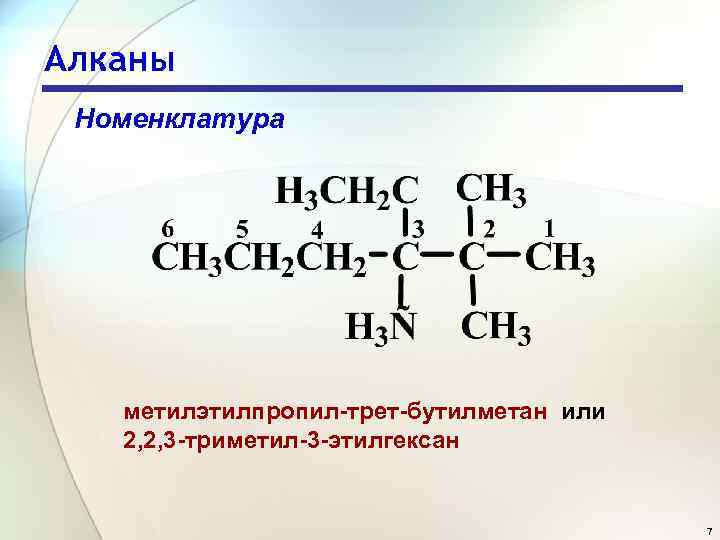 Алканы

Номенклатура

$H_3CH_2C$ $CH_3$

6 5 4 3 2 1

$CH_3CH_2CH_2-C-C-CH_3$

$H_3N$ $CH_3$

метилэтилпропил-трет-бутилметан или 2,2,3-триметил-3-этилгексан

7